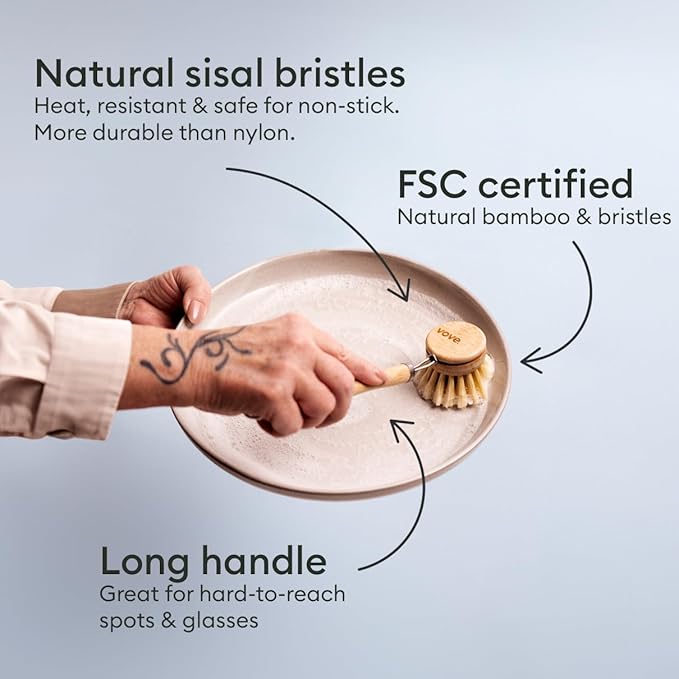 Natural sisal bristles
Heat, resistant & safe for non-stick. More durable than nylon.

FSC certified
Natural bamboo & bristles

vove

Long handle
Great for hard-to-reach spots & glasses